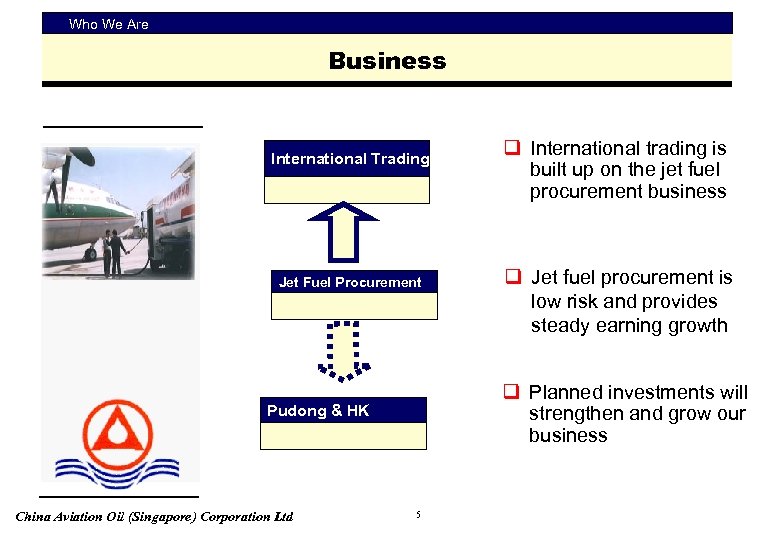 Who We Are

Business

International Trading

Jet Fuel Procurement

Pudong & HK

❑ International trading is built up on the jet fuel procurement business

❑ Jet fuel procurement is low risk and provides steady earning growth

❑ Planned investments will strengthen and grow our business

China Aviation Oil (Singapore) Corporation Ltd

5